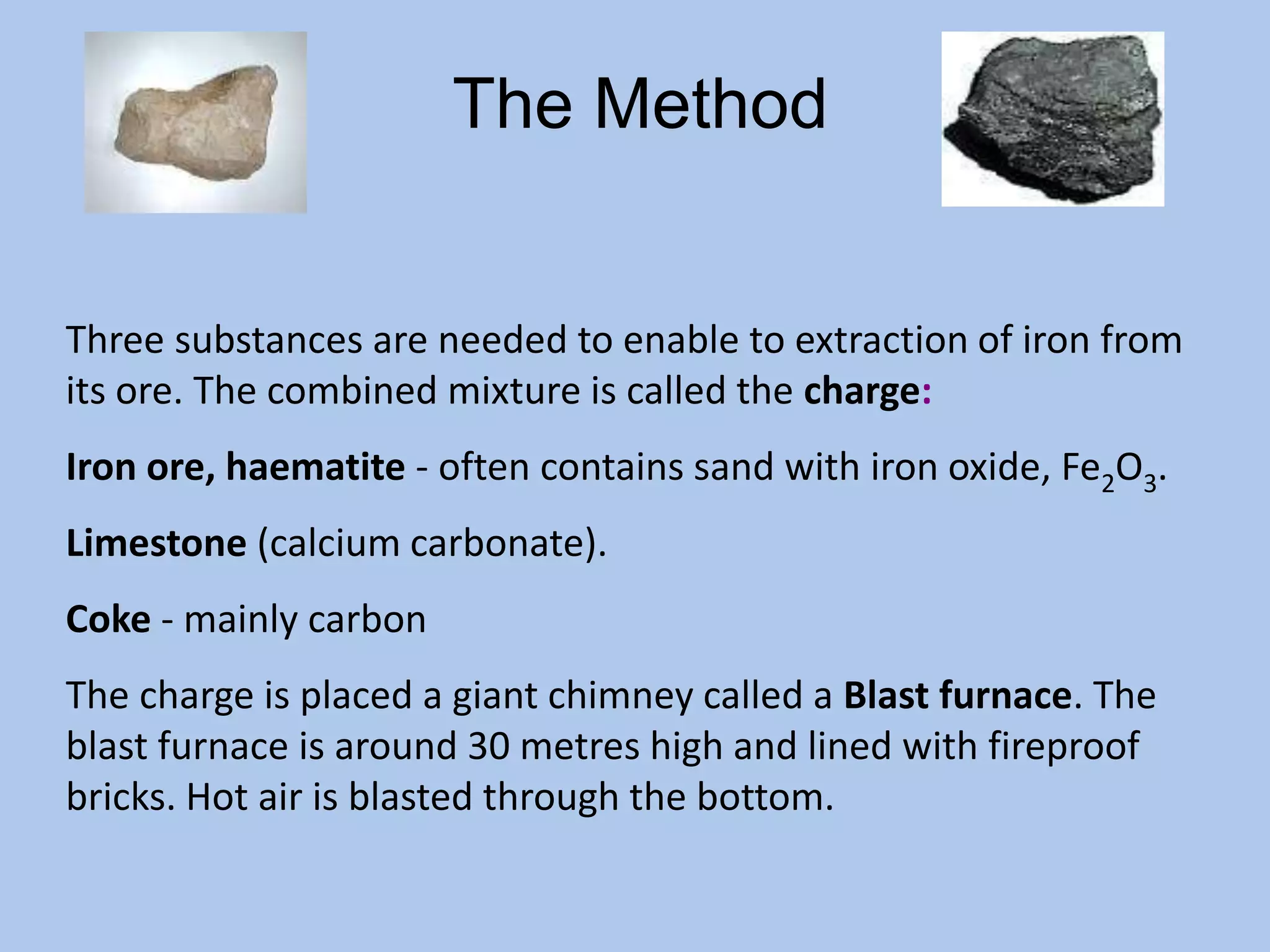 The Method

Three substances are needed to enable to extraction of iron from its ore. The combined mixture is called the charge:

Iron ore, haematite - often contains sand with iron oxide, $Fe_2O_3$.

Limestone (calcium carbonate).

Coke - mainly carbon

The charge is placed a giant chimney called a Blast furnace. The blast furnace is around 30 metres high and lined with fireproof bricks. Hot air is blasted through the bottom.